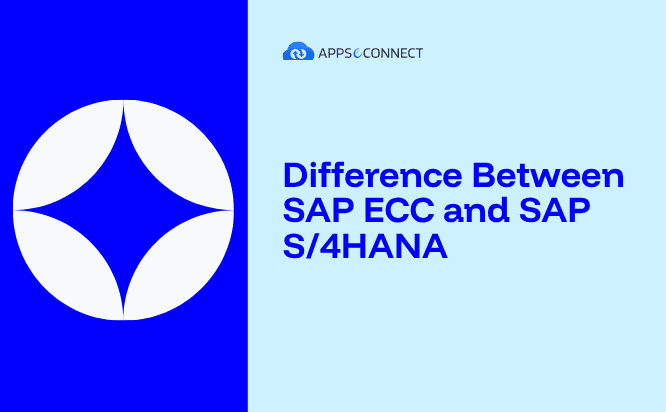 APPSeCONNECT

Difference Between SAP ECC and SAP S/4HANA